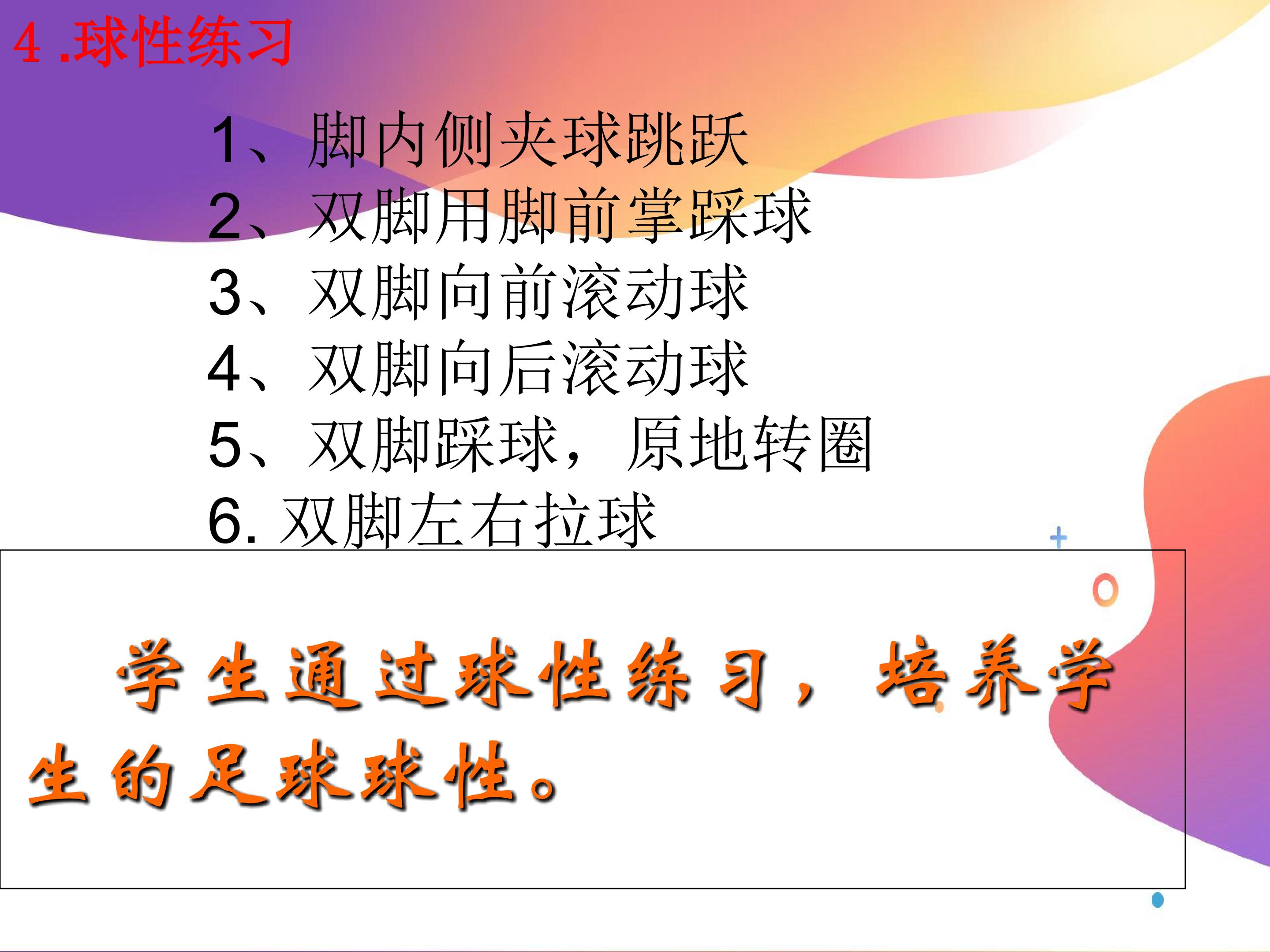 4 .球性练习

1、脚内侧夹球跳跃
2、双脚用脚前掌踩球
3、双脚向前滚动球
4、双脚向后滚动球
5、双脚踩球，原地转圈
6. 双脚左右拉球

学生通过球性练习，培养学生的足球球性。